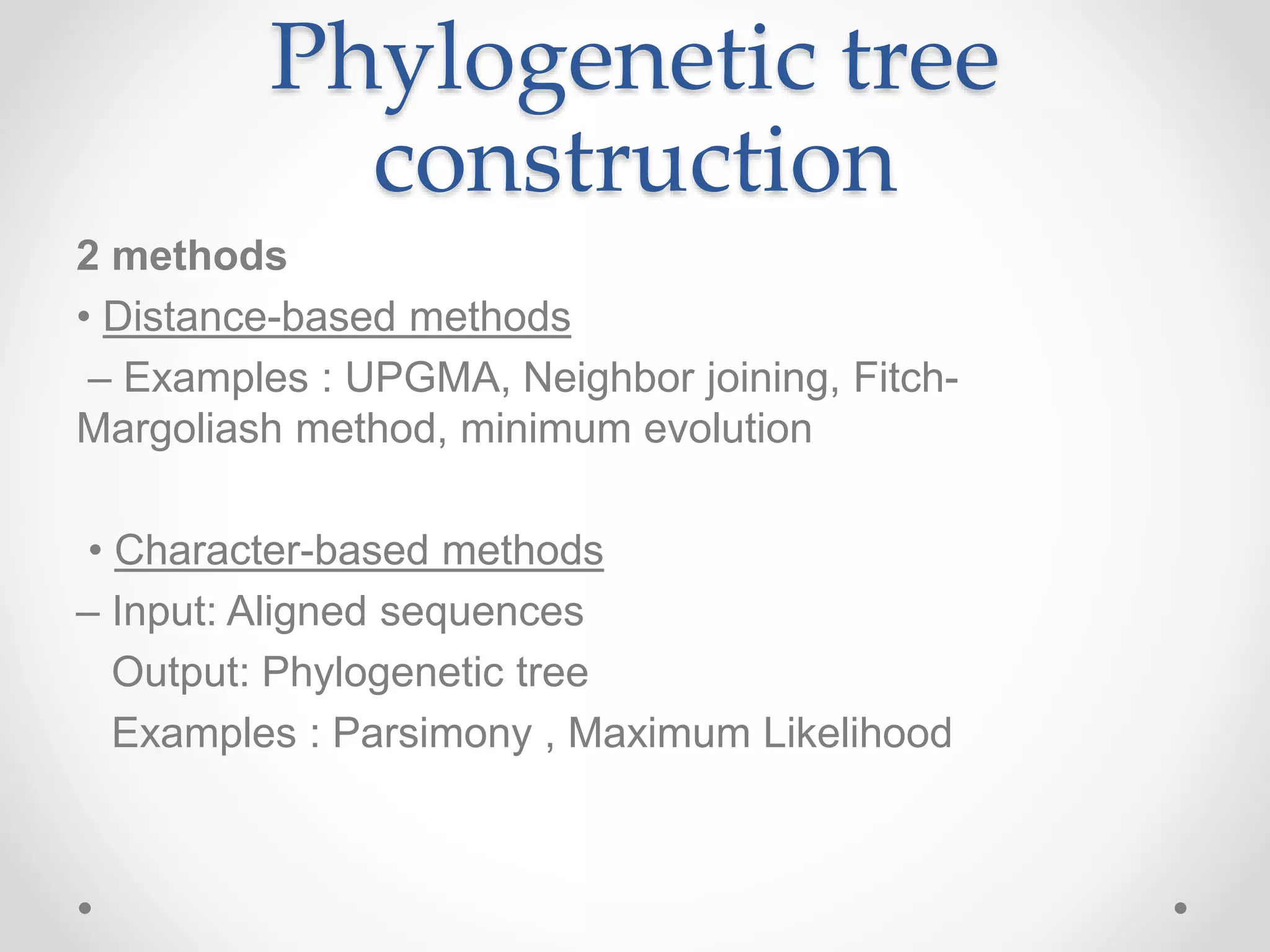 Phylogenetic tree construction

2 methods

• Distance-based methods

– Examples : UPGMA, Neighbor joining, Fitch-Margoliash method, minimum evolution

• Character-based methods

– Input: Aligned sequences

Output: Phylogenetic tree

Examples : Parsimony , Maximum Likelihood